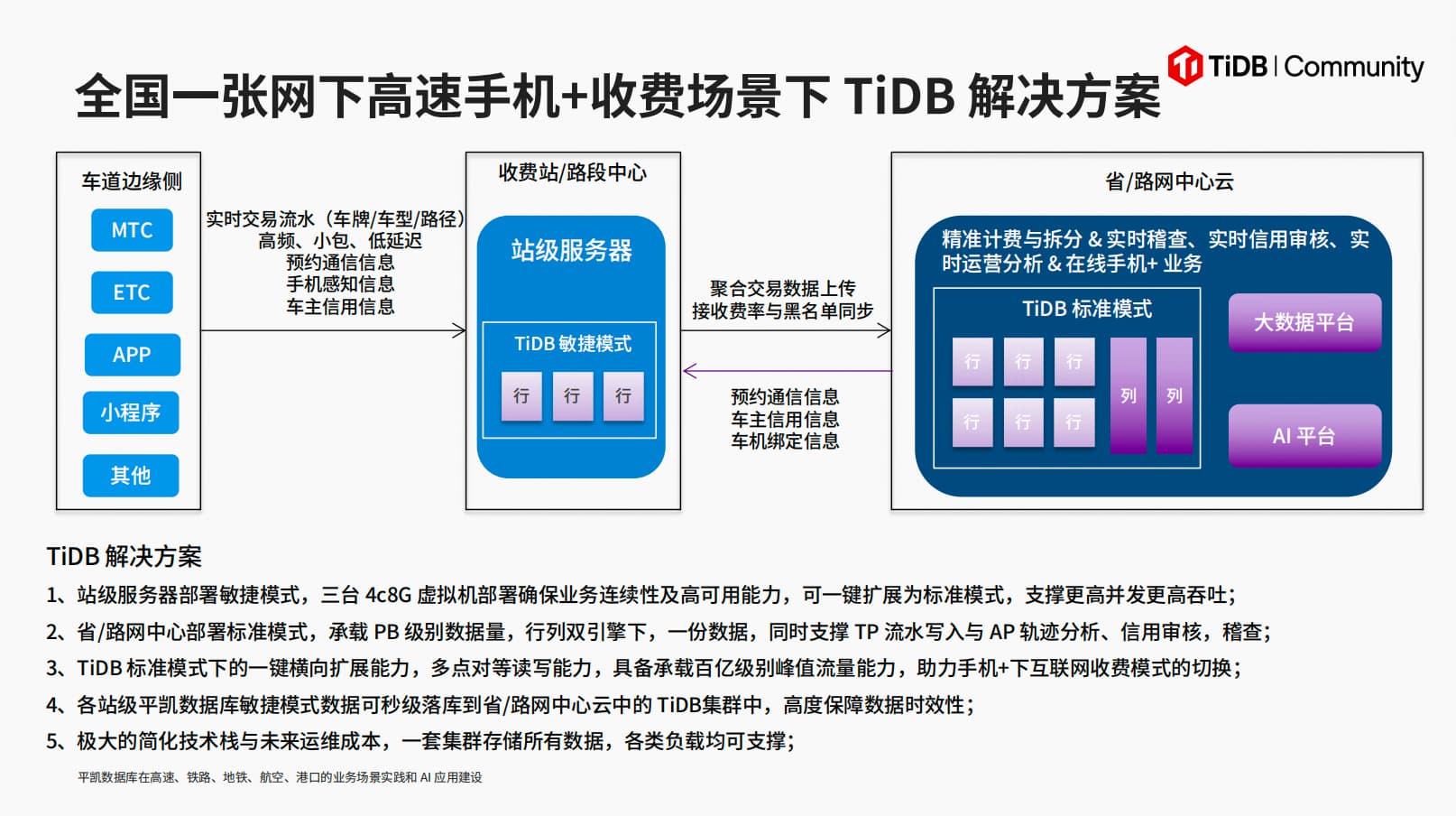 全国一张网下高速手机+收费场景下 TiDB 解决方案

TiDB | Community

车道边缘侧

MTC

ETC

APP

小程序

其他

实时交易流水（车牌/车型/路径）
高频、小包、低延迟
预约通信信息
手机感知信息
车主信用信息

收费站/路段中心

站级服务器

TiDB 敏捷模式

行 行 行

聚合交易数据上传
接收费率与黑名单同步

预约通信信息
车主信用信息
车机绑定信息

省/路网中心云

精准计费与拆分 & 实时稽查、实时信用审核、实时运营分析 & 在线手机+ 业务

TiDB 标准模式

行 行 行
行 行 行
列 列

大数据平台

AI 平台

TiDB 解决方案

1、站级服务器部署敏捷模式，三台 4c8G 虚拟机部署确保业务连续性及高可用能力，可一键扩展为标准模式，支撑更高并发更高吞吐；

2、省/路网中心部署标准模式，承载 PB 级别数据量，行列双引擎下，一份数据，同时支撑 TP 流水写入与 AP 轨迹分析、信用审核，稽查；

3、TiDB 标准模式下的一键横向扩展能力，多点对等读写能力，具备承载百亿级别峰值流量能力，助力手机+下互联网收费模式的切换；

4、各站级平凯数据库敏捷模式数据可秒级落库到省/路网中心云中的 TiDB集群中，高度保障数据时效性；

5、极大的简化技术栈与未来运维成本，一套集群存储所有数据，各类负载均可支撑；

平凯数据库在高速、铁路、地铁、航空、港口的业务场景实践和 AI 应用建设